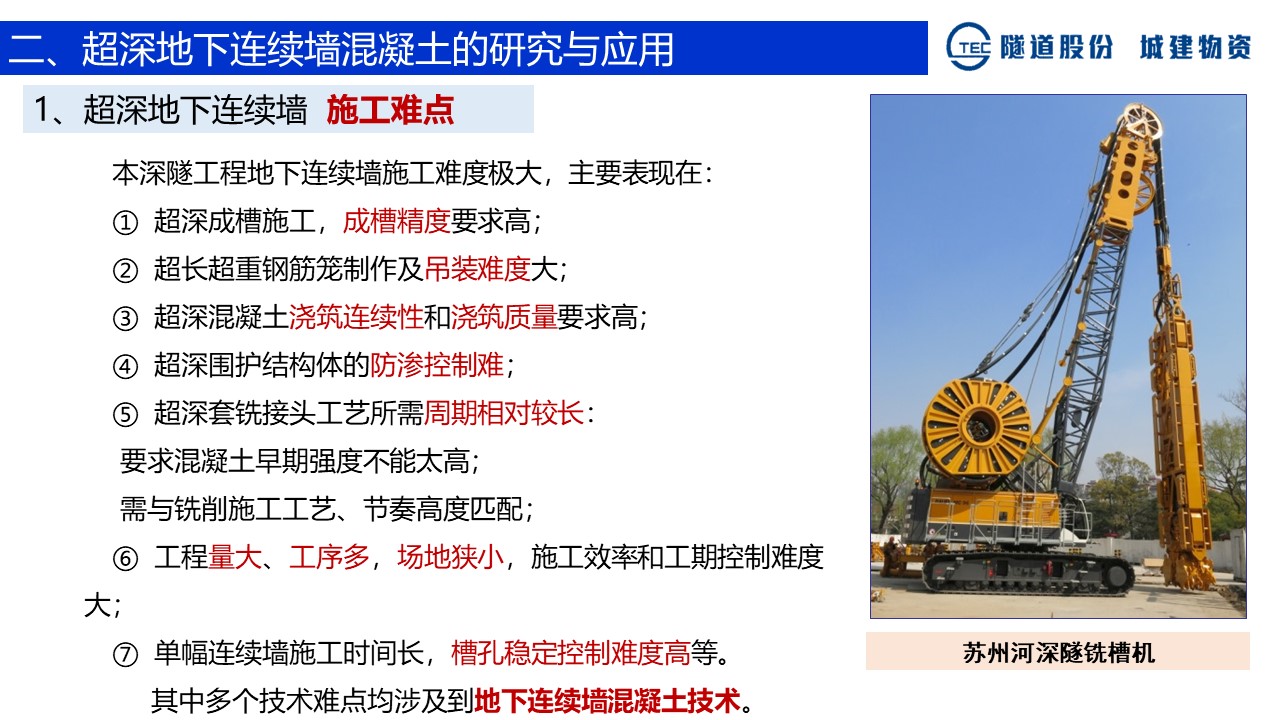 二、超深地下连续墙混凝土的研究与应用

TEC 隧道股份 城建物资

1、超深地下连续墙 施工难点

本深隧工程地下连续墙施工难度极大，主要表现在：

① 超深成槽施工，成槽精度要求高；

② 超长超重钢筋笼制作及吊装难度大；

③ 超深混凝土浇筑连续性和浇筑质量要求高；

④ 超深围护结构体的防渗控制难；

⑤ 超深套铣接头工艺所需周期相对较长：

要求混凝土早期强度不能太高；

需与铣削施工工艺、节奏高度匹配；

⑥ 工程量大、工序多，场地狭小，施工效率和工期控制难度大；

⑦ 单幅连续墙施工时间长，槽孔稳定控制难度高等。

其中多个技术难点均涉及到地下连续墙混凝土技术。

苏州河深隧铣槽机